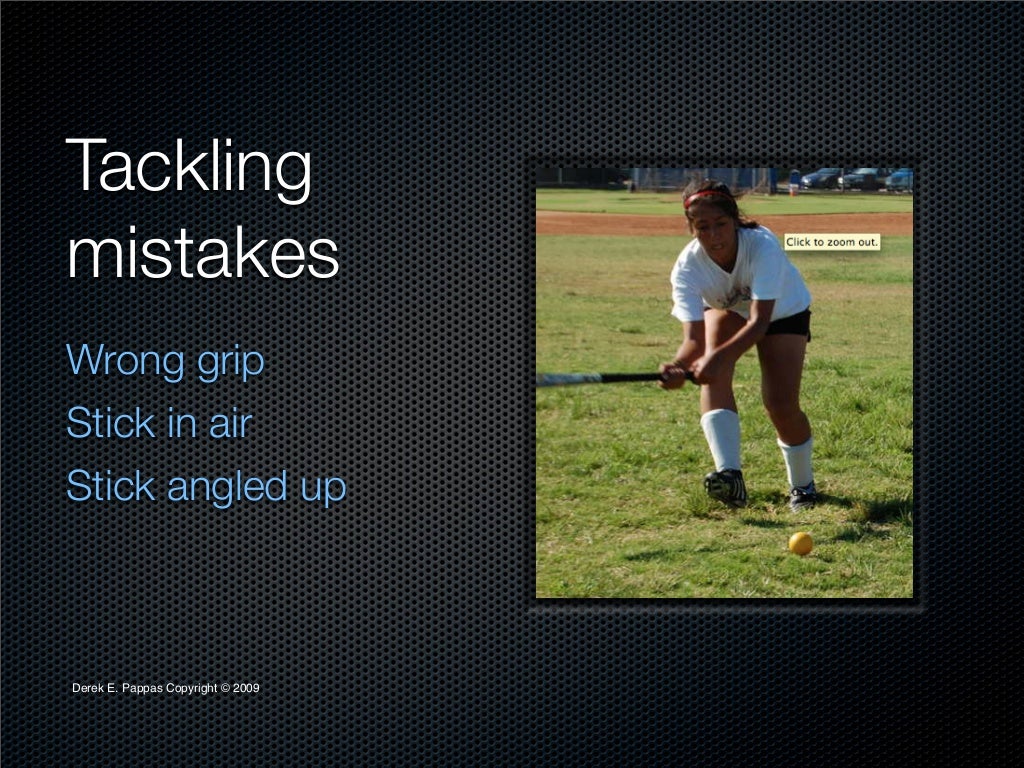 Tackling mistakes

Wrong grip

Stick in air

Stick angled up

Click to zoom out.

Derek E. Pappas Copyright © 2009